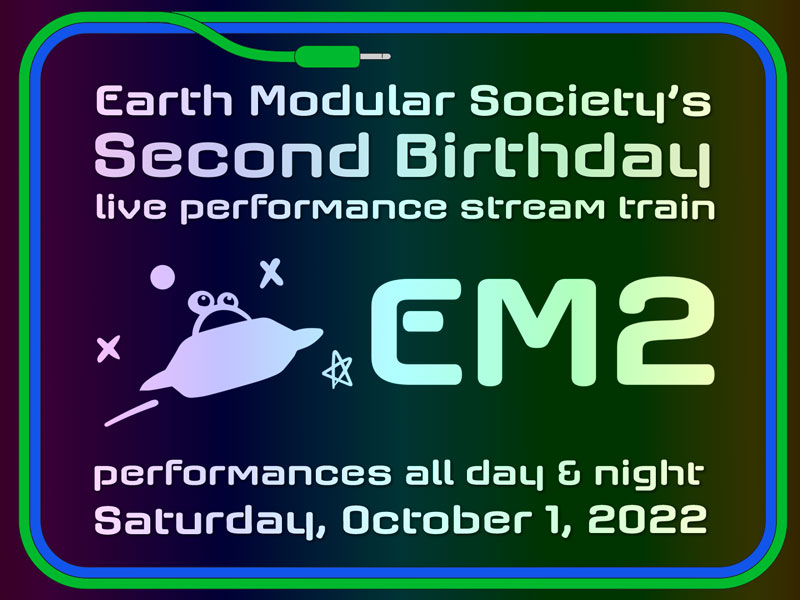 Earth Modular Society's
Second Birthday
live performance stream train

EM2

performances all day & night
Saturday, October 1, 2022